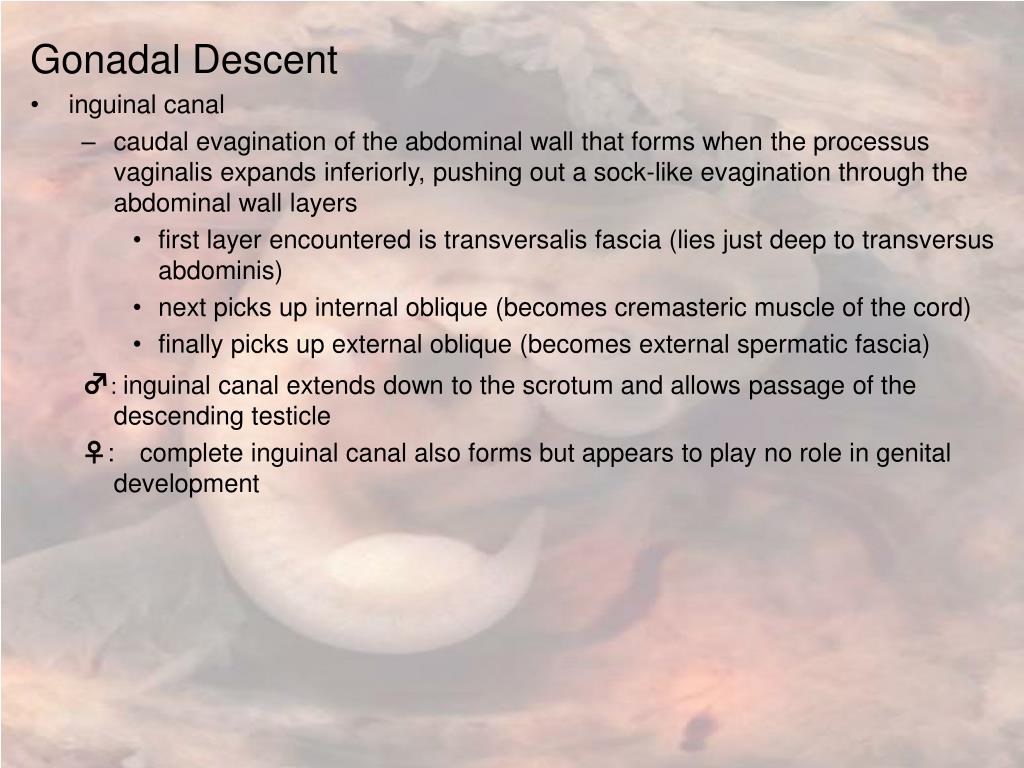 Gonadal Descent

• inguinal canal

– caudal evagination of the abdominal wall that forms when the processus vaginalis expands inferiorly, pushing out a sock-like evagination through the abdominal wall layers

• first layer encountered is transversalis fascia (lies just deep to transversus abdominis)

• next picks up internal oblique (becomes cremasteric muscle of the cord)

• finally picks up external oblique (becomes external spermatic fascia)

♂: inguinal canal extends down to the scrotum and allows passage of the descending testicle

♀: complete inguinal canal also forms but appears to play no role in genital development